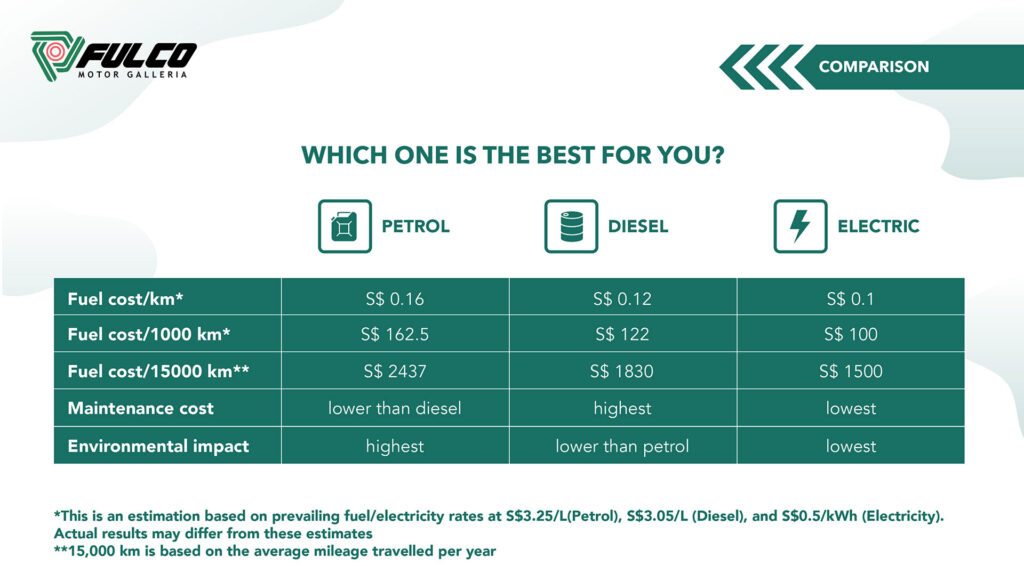 FULCO
MOTOR GALLERIA

COMPARISON

WHICH ONE IS THE BEST FOR YOU?

| | PETROL | DIESEL | ELECTRIC |
|---|---|---|---|
| Fuel cost/km* | S$ 0.16 | S$ 0.12 | S$ 0.1 |
| Fuel cost/1000 km* | S$ 162.5 | S$ 122 | S$ 100 |
| Fuel cost/15000 km** | S$ 2437 | S$ 1830 | S$ 1500 |
| Maintenance cost | lower than diesel | highest | lowest |
| Environmental impact | highest | lower than petrol | lowest |

*This is an estimation based on prevailing fuel/electricity rates at S$3.25/L(Petrol), S$3.05/L (Diesel), and S$0.5/kWh (Electricity). Actual results may differ from these estimates
**15,000 km is based on the average mileage travelled per year